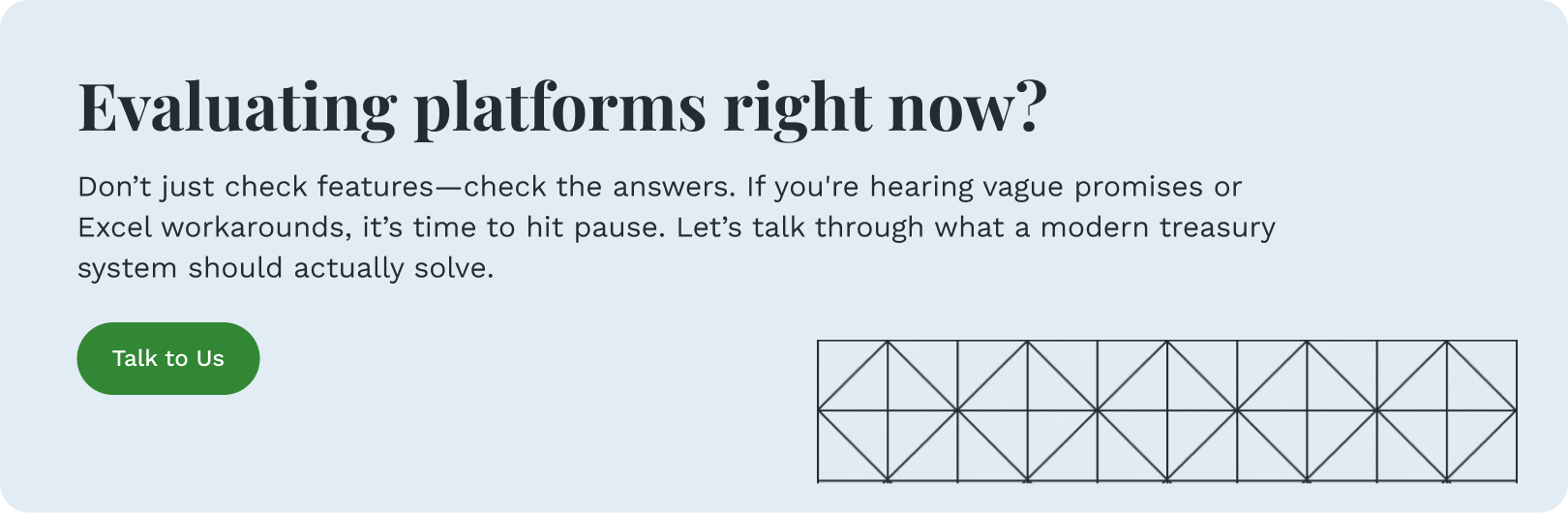 Evaluating platforms right now?

Don’t just check features—check the answers. If you're hearing vague promises or Excel workarounds, it’s time to hit pause. Let’s talk through what a modern treasury system should actually solve.

Talk to Us